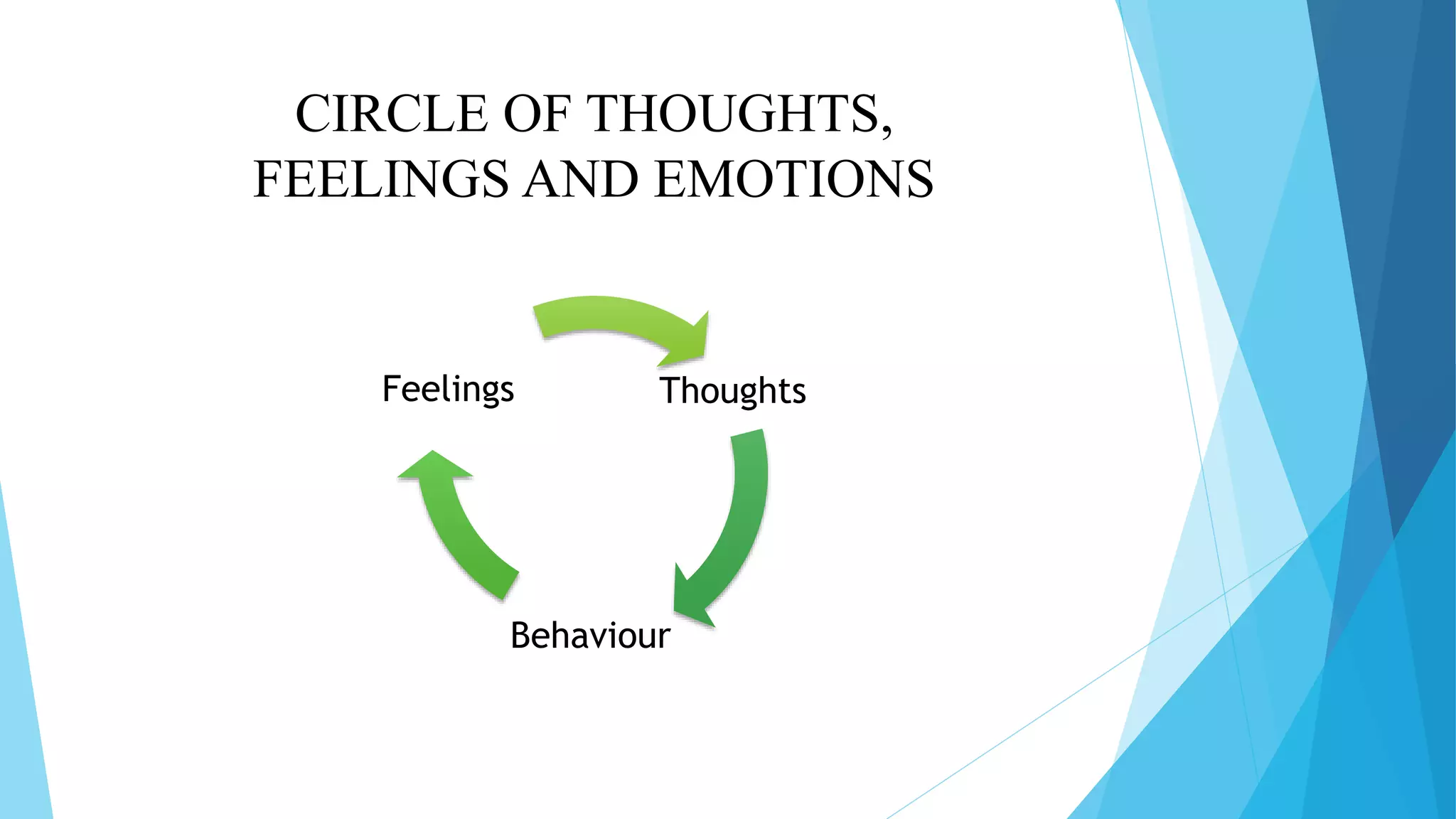 CIRCLE OF THOUGHTS, FEELINGS AND EMOTIONS

Feelings

Thoughts

Behaviour